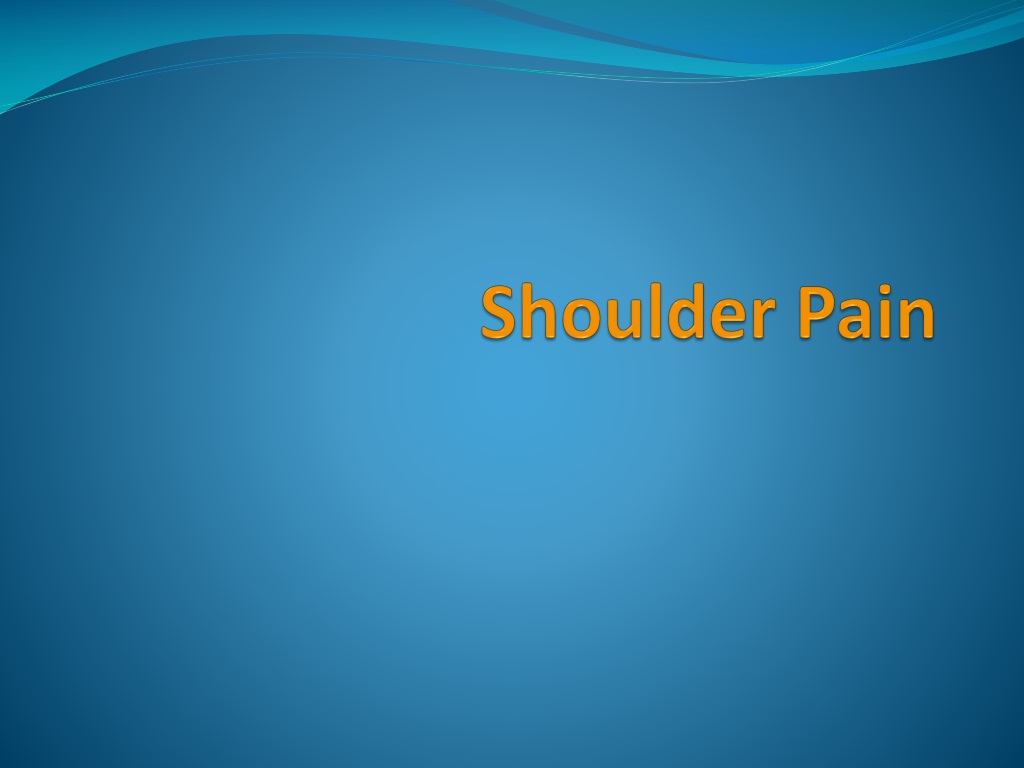 Shoulder Pain